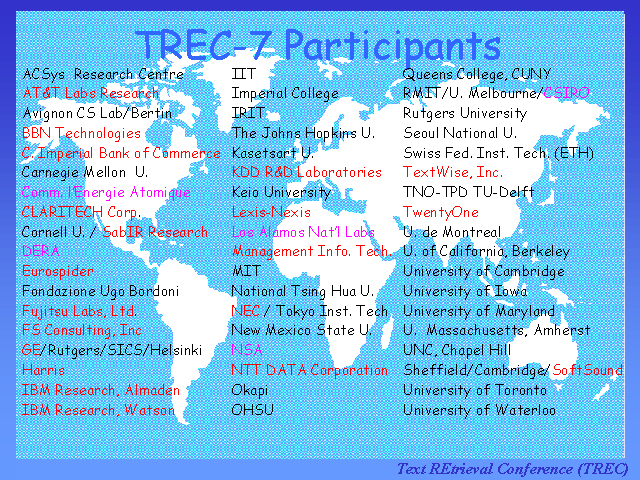 TREC-7 Participants

ACSys Research Centre
AT&T Labs Research
Avignon CS Lab/Bertin
BBN Technologies
C. Imperial Bank of Commerce
Carnegie Mellon U.
Comm. l'Energie Atomique
CLARITECH Corp.
Cornell U. / SabIR Research
DERA
Eurospider
Fondazione Ugo Bordoni
Fujitsu Labs, Ltd.
FS Consulting, Inc
GE/Rutgers/SICS/Helsinki
Harris
IBM Research, Almaden
IBM Research, Watson

IIT
Imperial College
IRIT
The Johns Hopkins U.
Kasetsart U.
KDD R&D Laboratories
Keio University
Lexis-Nexis
Los Alamos Nat'l Labs
Management Info. Tech.
MIT
National Tsing Hua U.
NEC / Tokyo Inst. Tech
New Mexico State U.
NSA
NTT DATA Corporation
Okapi
OHSU

Queens College, CUNY
RMIT/U. Melbourne/CSIRO
Rutgers University
Seoul National U.
Swiss Fed. Inst. Tech. (ETH)
TextWise, Inc.
TNO-TPD TU-Delft
TwentyOne
U. de Montreal
U. of California, Berkeley
University of Cambridge
University of Iowa
University of Maryland
U. Massachusetts, Amherst
UNC, Chapel Hill
Sheffield/Cambridge/SoftSound
University of Toronto
University of Waterloo

Text REtrieval Conference (TREC)